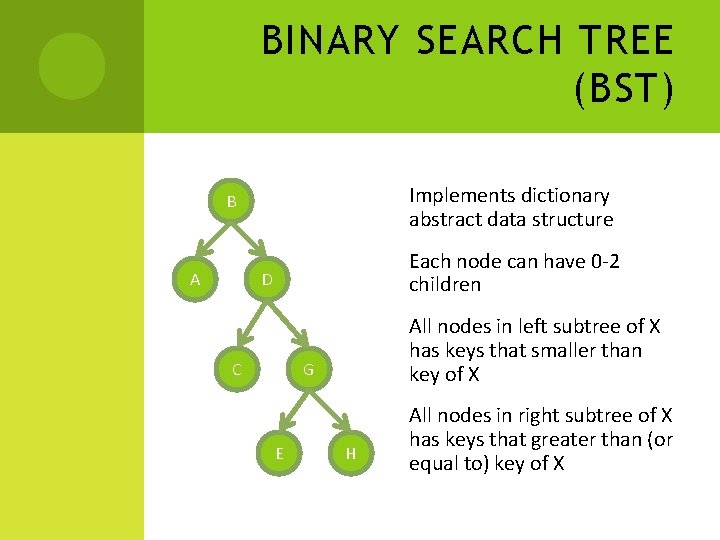 BINARY SEARCH TREE (BST)

B

A

D

C

G

E

H

Implements dictionary abstract data structure

Each node can have 0-2 children

All nodes in left subtree of X has keys that smaller than key of X

All nodes in right subtree of X has keys that greater than (or equal to) key of X